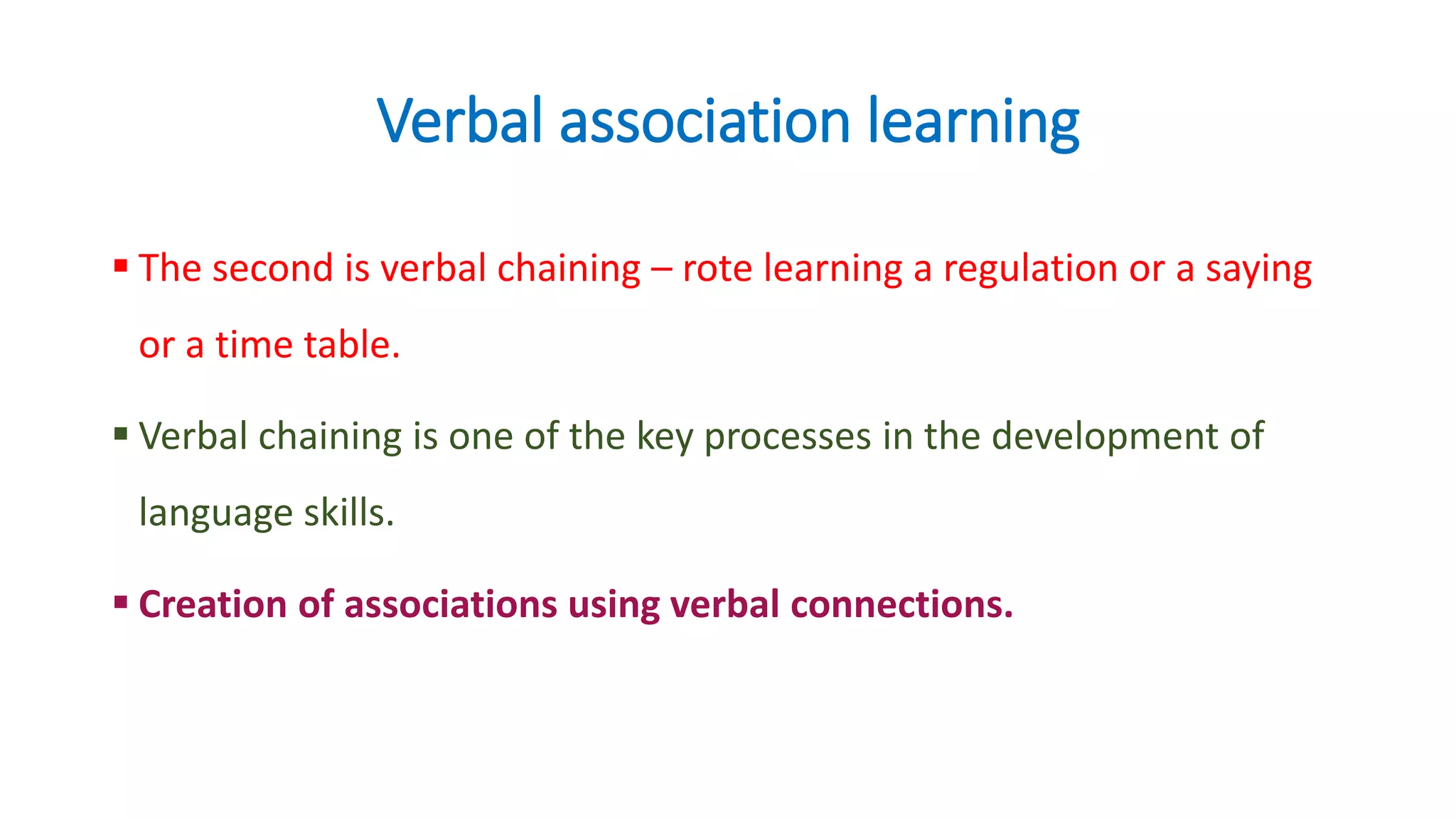 Verbal association learning

▪ The second is verbal chaining – rote learning a regulation or a saying or a time table.

▪ Verbal chaining is one of the key processes in the development of language skills.

▪ Creation of associations using verbal connections.